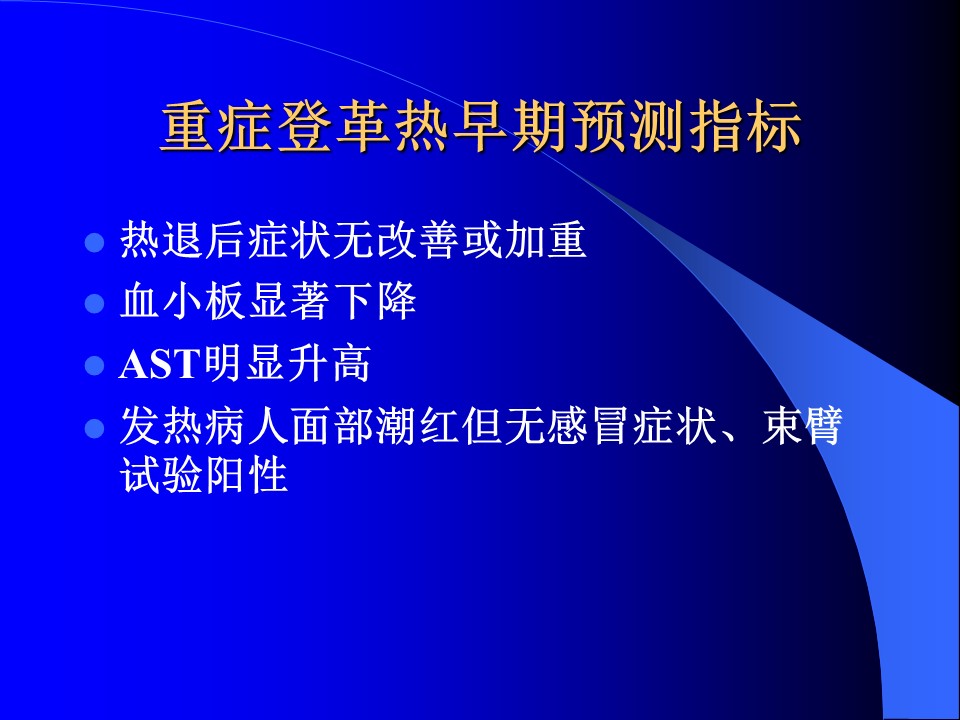 重症登革热早期预测指标

- 热退后症状无改善或加重
- 血小板显著下降
- AST明显升高
- 发热病人面部潮红但无感冒症状、束臂试验阳性